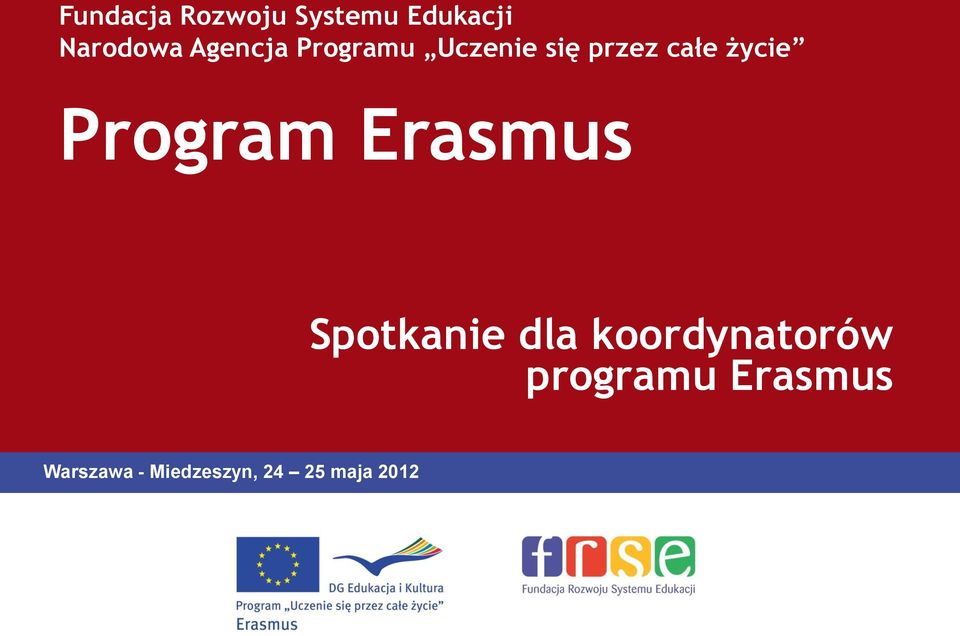 Fundacja Rozwoju Systemu Edukacji
Narodowa Agencja Programu „Uczenie się przez całe życie”

Program Erasmus

Spotkanie dla koordynatorów programu Erasmus

Warszawa - Miedzeszyn, 24 – 25 maja 2012

DG Edukacja i Kultura
Program „Uczenie się przez całe życie”
Erasmus

frse
Fundacja Rozwoju Systemu Edukacji